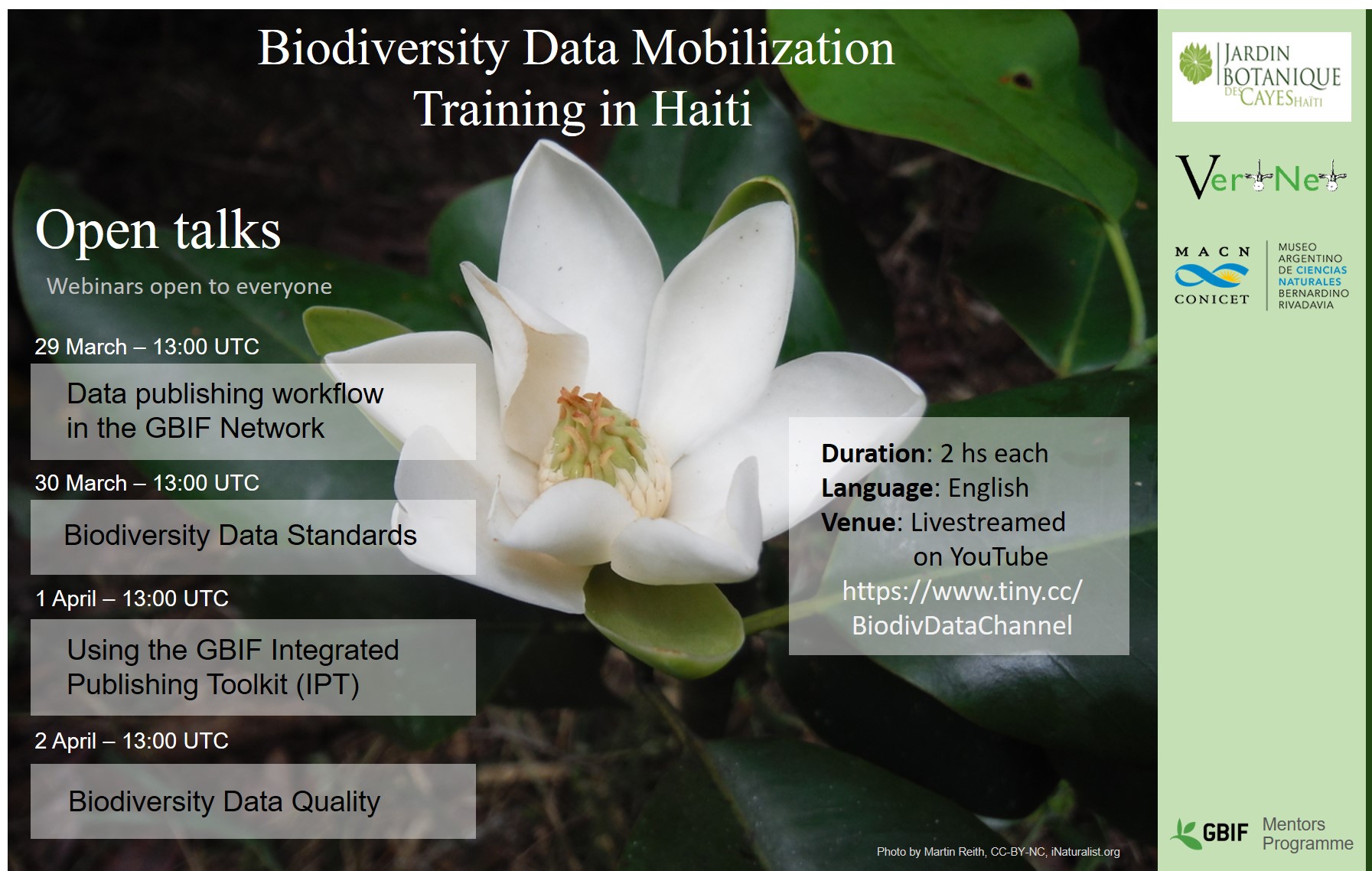 Biodiversity Data Mobilization Training in Haiti

Open talks

Webinars open to everyone

29 March – 13:00 UTC

Data publishing workflow in the GBIF Network

30 March – 13:00 UTC

Biodiversity Data Standards

1 April – 13:00 UTC

Using the GBIF Integrated Publishing Toolkit (IPT)

2 April – 13:00 UTC

Biodiversity Data Quality

Duration: 2 hs each
Language: English
Venue: Livestreamed on YouTube
https://www.tiny.cc/BiodivDataChannel

Photo by Martin Reith, CC-BY-NC, iNaturalist.org

JARDIN BOTANIQUE DES CAYES HAÏTI

VertNet

MACN CONICET

MUSEO ARGENTINO DE CIENCIAS NATURALES BERNARDINO RIVADAVIA

GBIF Mentors Programme